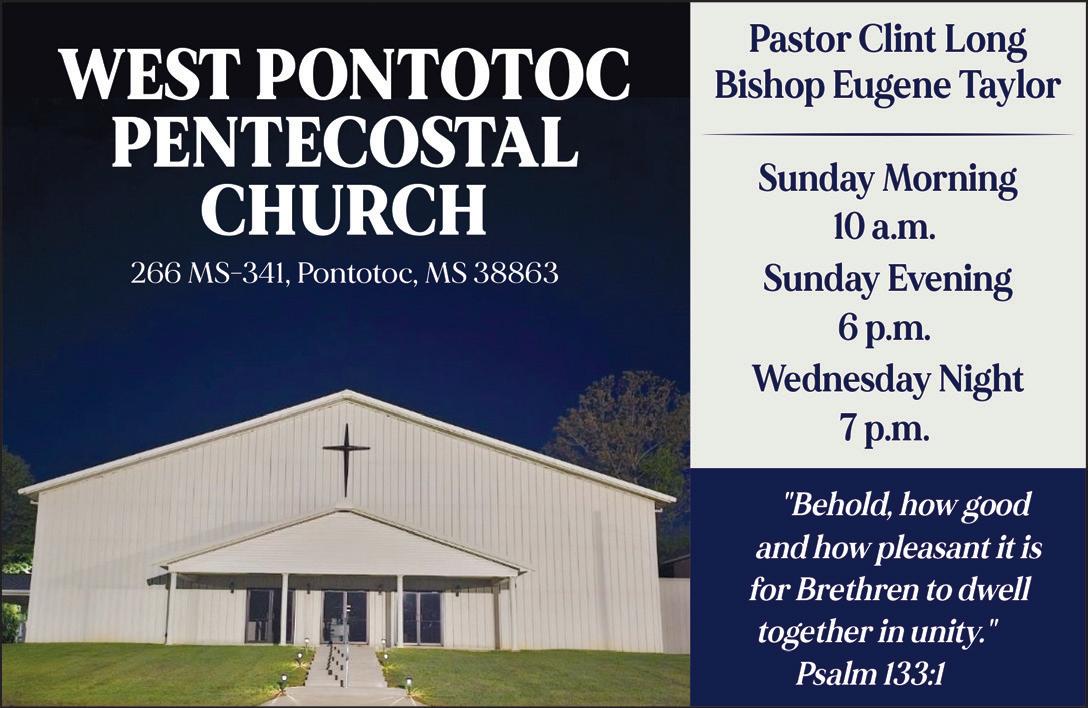 WEST PONTOTOC PENTECOSTAL CHURCH

266 MS-341, Pontotoc, MS 38863

Pastor Clint Long
Bishop Eugene Taylor

Sunday Morning
10 a.m.
Sunday Evening
6 p.m.
Wednesday Night
7 p.m.

"Behold, how good and how pleasant it is for Brethren to dwell together in unity."
Psalm 133:1